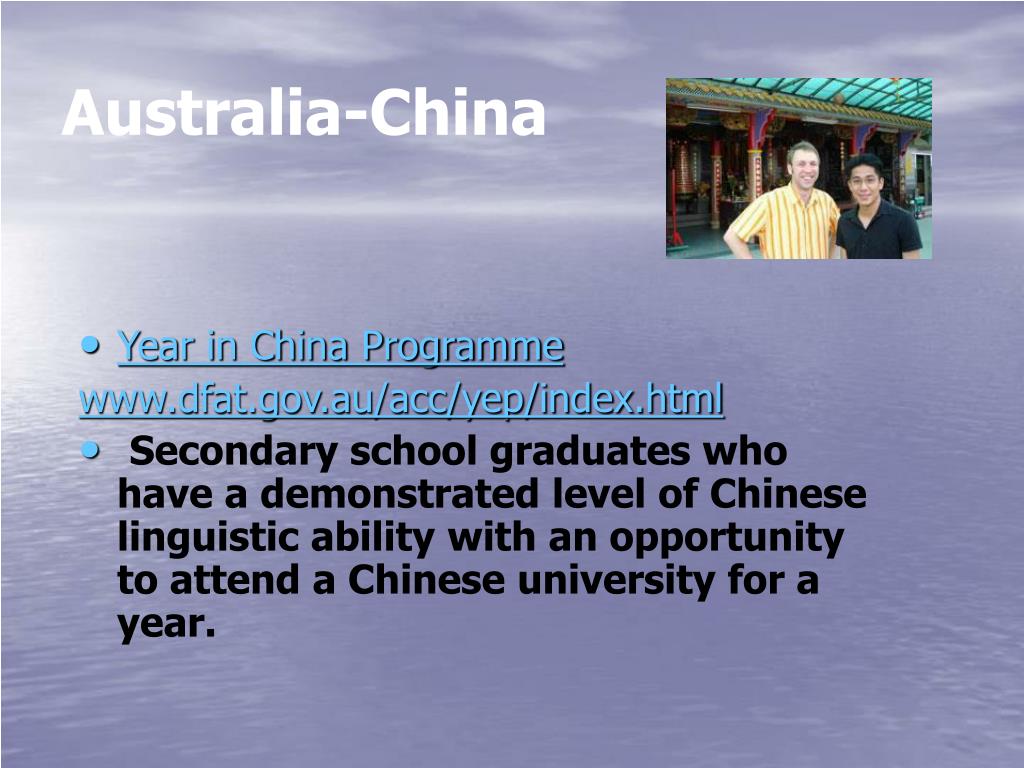 Australia-China

• Year in China Programme
www.dfat.gov.au/acc/yep/index.html
• Secondary school graduates who have a demonstrated level of Chinese linguistic ability with an opportunity to attend a Chinese university for a year.